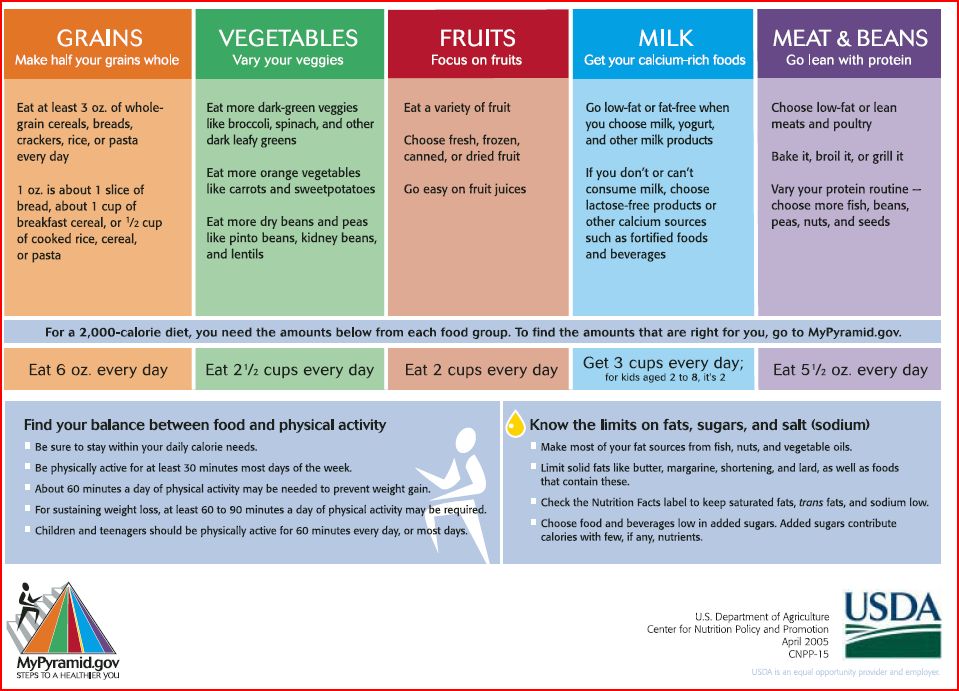 GRAINS
Make half your grains whole

Eat at least 3 oz. of whole-grain cereals, breads, crackers, rice, or pasta every day

1 oz. is about 1 slice of bread, about 1 cup of breakfast cereal, or $\frac{1}{2}$ cup of cooked rice, cereal, or pasta

VEGETABLES
Vary your veggies

Eat more dark-green veggies like broccoli, spinach, and other dark leafy greens

Eat more orange vegetables like carrots and sweetpotatoes

Eat more dry beans and peas like pinto beans, kidney beans, and lentils

FRUITS
Focus on fruits

Eat a variety of fruit

Choose fresh, frozen, canned, or dried fruit

Go easy on fruit juices

MILK
Get your calcium-rich foods

Go low-fat or fat-free when you choose milk, yogurt, and other milk products

If you don't or can't consume milk, choose lactose-free products or other calcium sources such as fortified foods and beverages

MEAT & BEANS
Go lean with protein

Choose low-fat or lean meats and poultry

Bake it, broil it, or grill it

Vary your protein routine -- choose more fish, beans, peas, nuts, and seeds

For a 2,000-calorie diet, you need the amounts below from each food group. To find the amounts that are right for you, go to MyPyramid.gov.

Eat 6 oz. every day

Eat $2\frac{1}{2}$ cups every day

Eat 2 cups every day

Get 3 cups every day; for kids aged 2 to 8, it's 2

Eat $5\frac{1}{2}$ oz. every day

Find your balance between food and physical activity
Be sure to stay within your daily calorie needs.
Be physically active for at least 30 minutes most days of the week.
About 60 minutes a day of physical activity may be needed to prevent weight gain.
For sustaining weight loss, at least 60 to 90 minutes a day of physical activity may be required.
Children and teenagers should be physically active for 60 minutes every day, or most days.

Know the limits on fats, sugars, and salt (sodium)
Make most of your fat sources from fish, nuts, and vegetable oils.
Limit solid fats like butter, margarine, shortening, and lard, as well as foods that contain these.
Check the Nutrition Facts label to keep saturated fats, trans fats, and sodium low.
Choose food and beverages low in added sugars. Added sugars contribute calories with few, if any, nutrients.

MyPyramid.gov
STEPS TO A HEALTHIER YOU

U.S. Department of Agriculture
Center for Nutrition Policy and Promotion
April 2005
CNPP-15

USDA
USDA is an equal opportunity provider and employer.